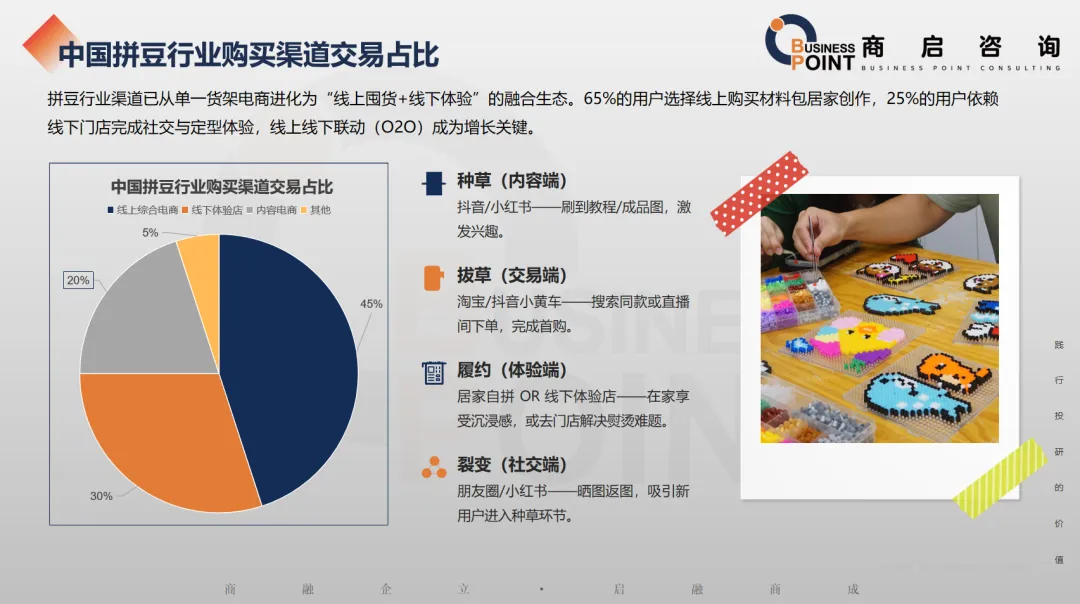 中国拼豆行业购买渠道交易占比

BUSINESS POINT 商启咨询
BUSINESS POINT CONSULTING

拼豆行业渠道已从单一货架电商进化为“线上囤货+线下体验”的融合生态。65%的用户选择线上购买材料包居家创作，25%的用户依赖线下门店完成社交与定型体验，线上线下联动（O2O）成为增长关键。

中国拼豆行业购买渠道交易占比
线上综合电商 线下体验店 内容电商 其他

5%
20%
45%
30%

种草（内容端）
抖音/小红书——刷到教程/成品图，激发兴趣。

拔草（交易端）
淘宝/抖音小黄车——搜索同款或直播间下单，完成首购。

履约（体验端）
居家自拼 OR 线下体验店——在家享受沉浸感，或去门店解决熨烫难题。

裂变（社交端）
朋友圈/小红书——晒图返图，吸引新用户进入种草环节。

践行投研的价值

商融企立 · 启融商成